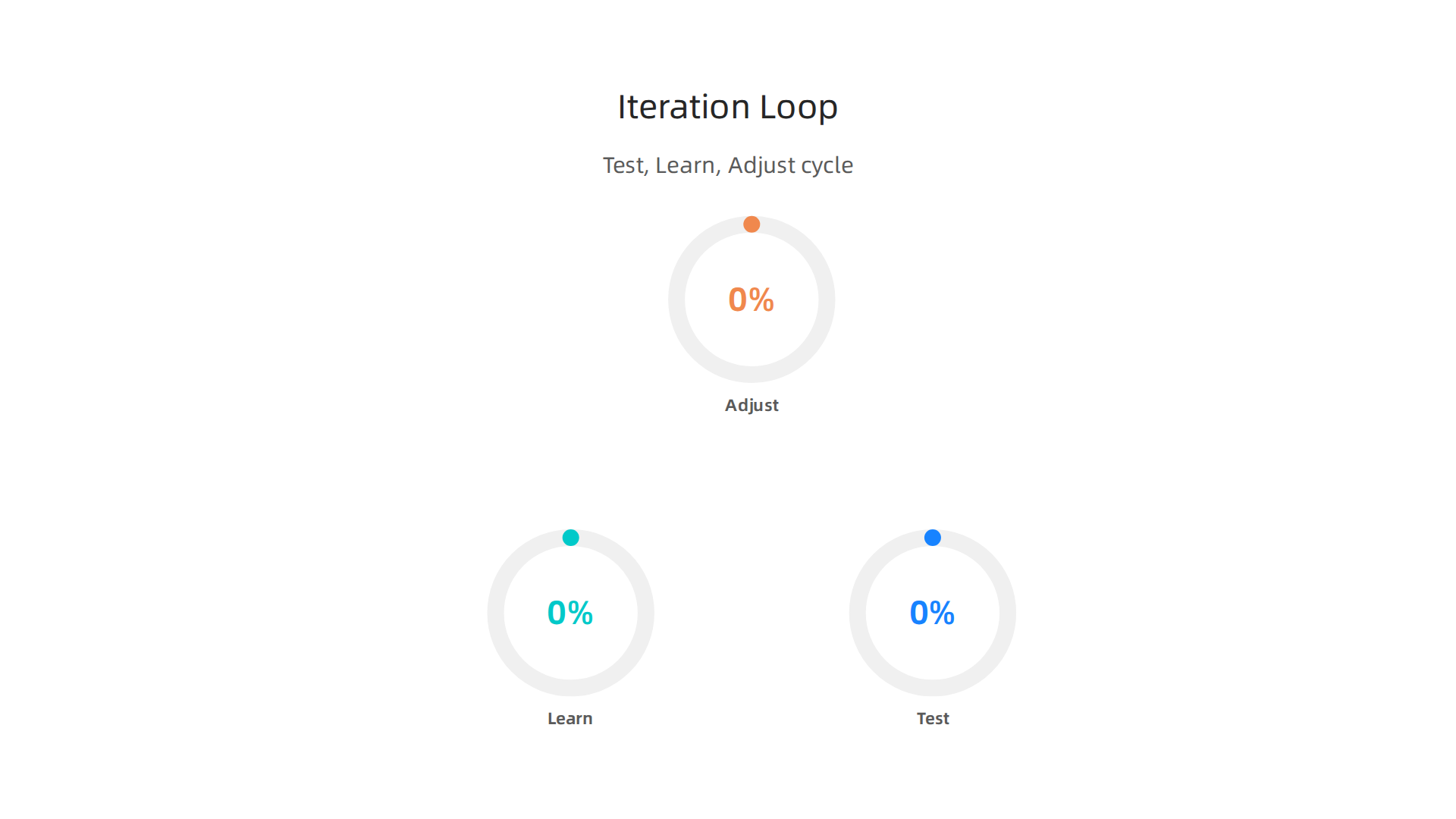 Iteration Loop

Test, Learn, Adjust cycle

0%

Adjust

0%

Learn

0%

Test